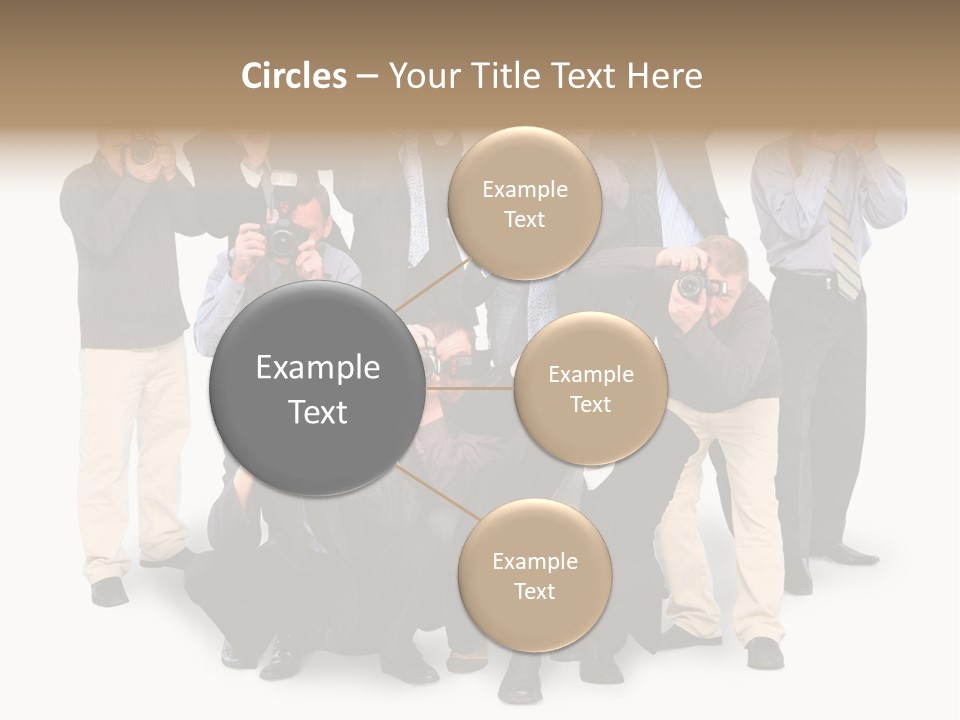 Circles – Your Title Text Here

Example Text

Example Text

Example Text

Example Text